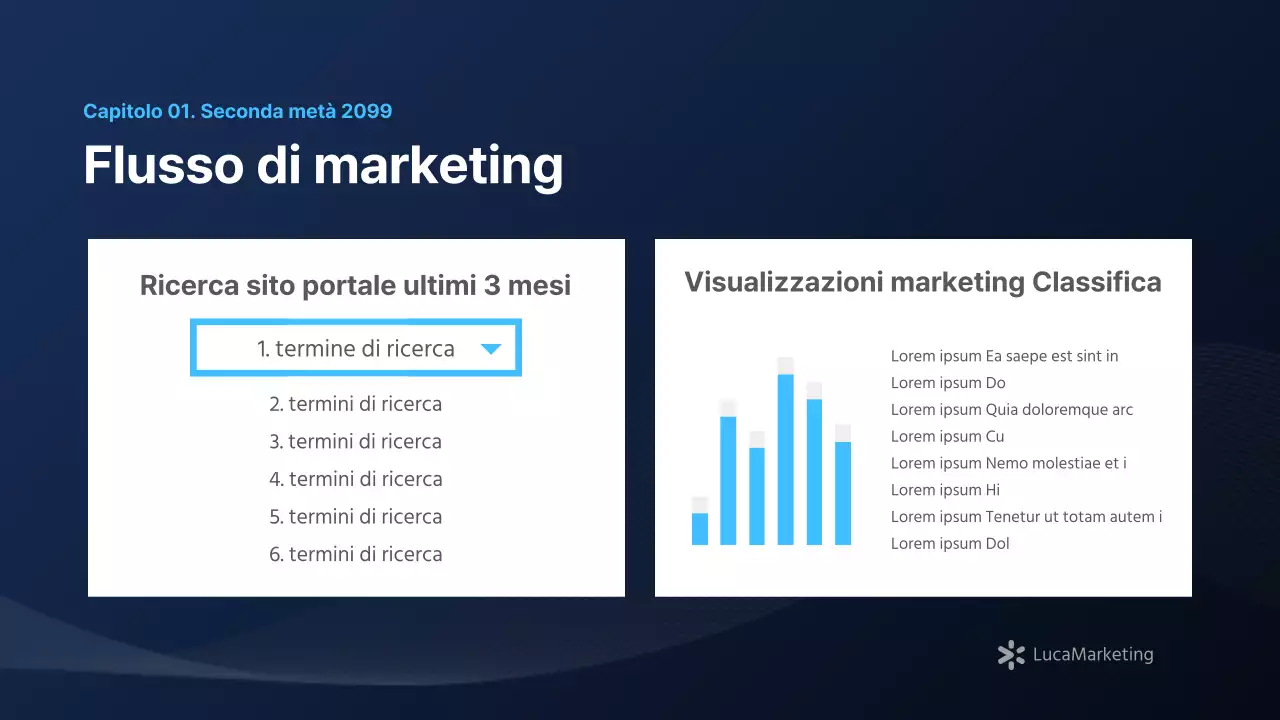 Capitolo 01. Seconda metà 2099

Flusso di marketing

Ricerca sito portale ultimi 3 mesi

1. termine di ricerca

2. termini di ricerca
3. termini di ricerca
4. termini di ricerca
5. termini di ricerca
6. termini di ricerca

Visualizzazioni marketing Classifica

Lorem ipsum Ea saepe est sint in
Lorem ipsum Do
Lorem ipsum Quia doloremque arc
Lorem ipsum Cu
Lorem ipsum Nemo molestiae et i
Lorem ipsum Hi
Lorem ipsum Tenetur ut totam autem i
Lorem ipsum Dol

LucaMarketing